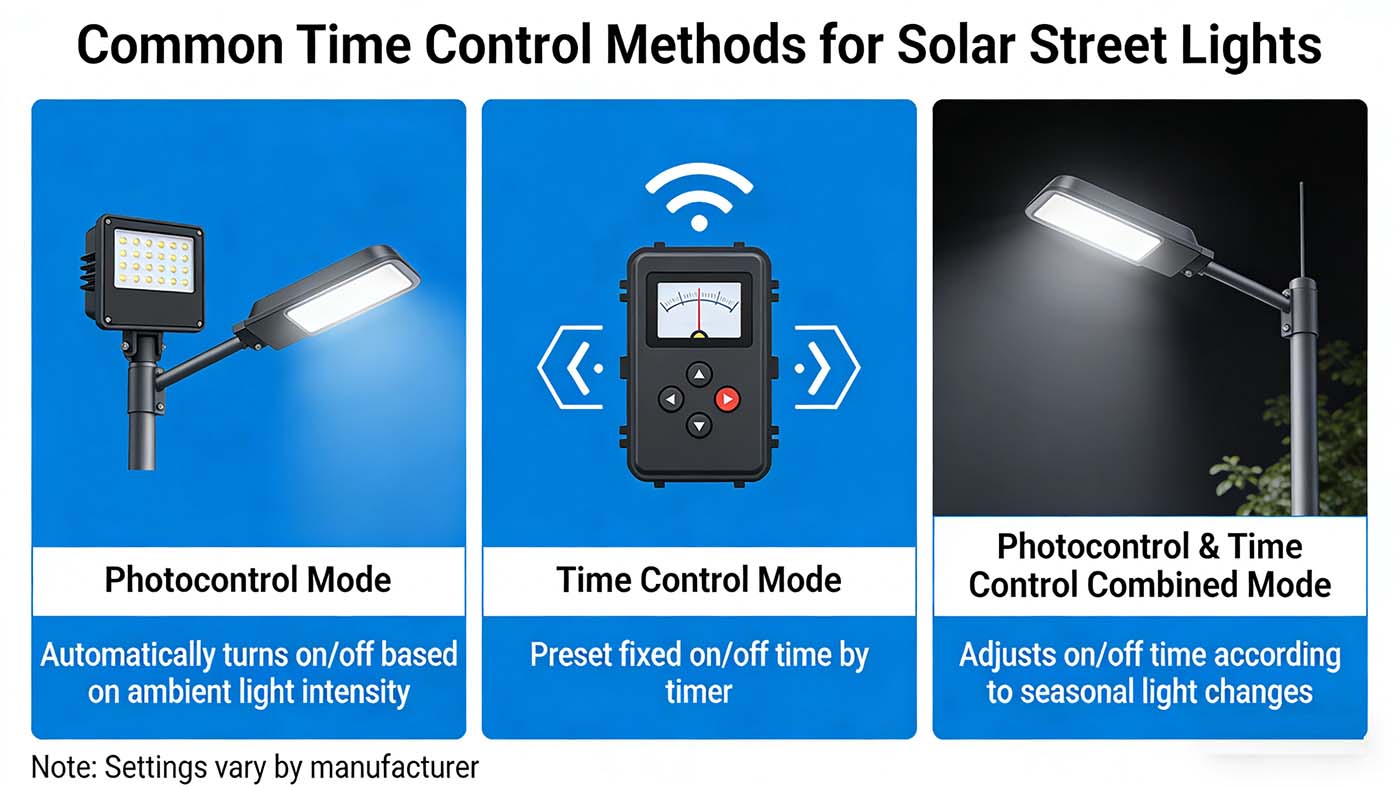 Common Time Control Methods for Solar Street Lights

Photocontrol Mode

Automatically turns on/off based on ambient light intensity

Time Control Mode

Preset fixed on/off time by timer

Photocontrol & Time Control Combined Mode

Adjusts on/off time according to seasonal light changes

Note: Settings vary by manufacturer